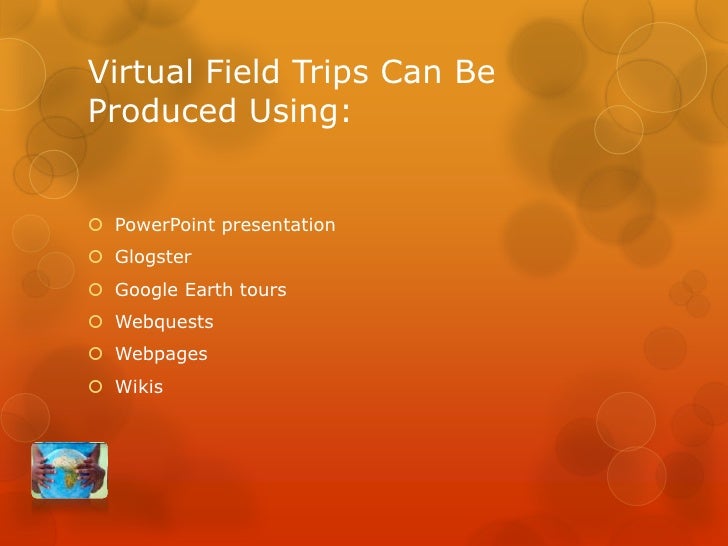 Virtual Field Trips Can Be Produced Using:

PowerPoint presentation
Glogster
Google Earth tours
Webquests
Webpages
Wikis